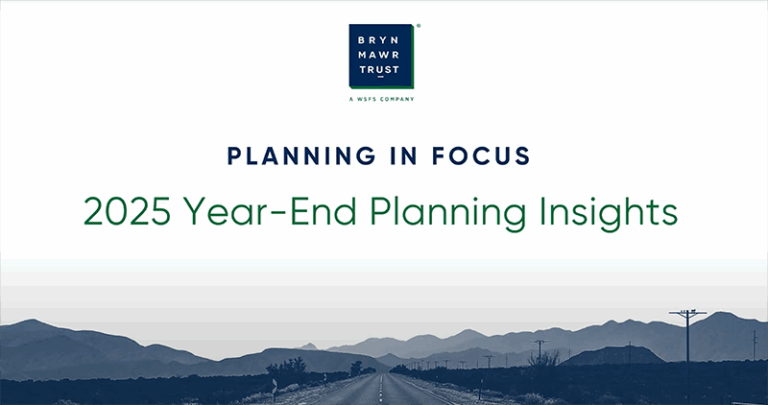 BRYN
MAWR
TRUST
®

A WSFS COMPANY

PLANNING IN FOCUS

2025 Year-End Planning Insights